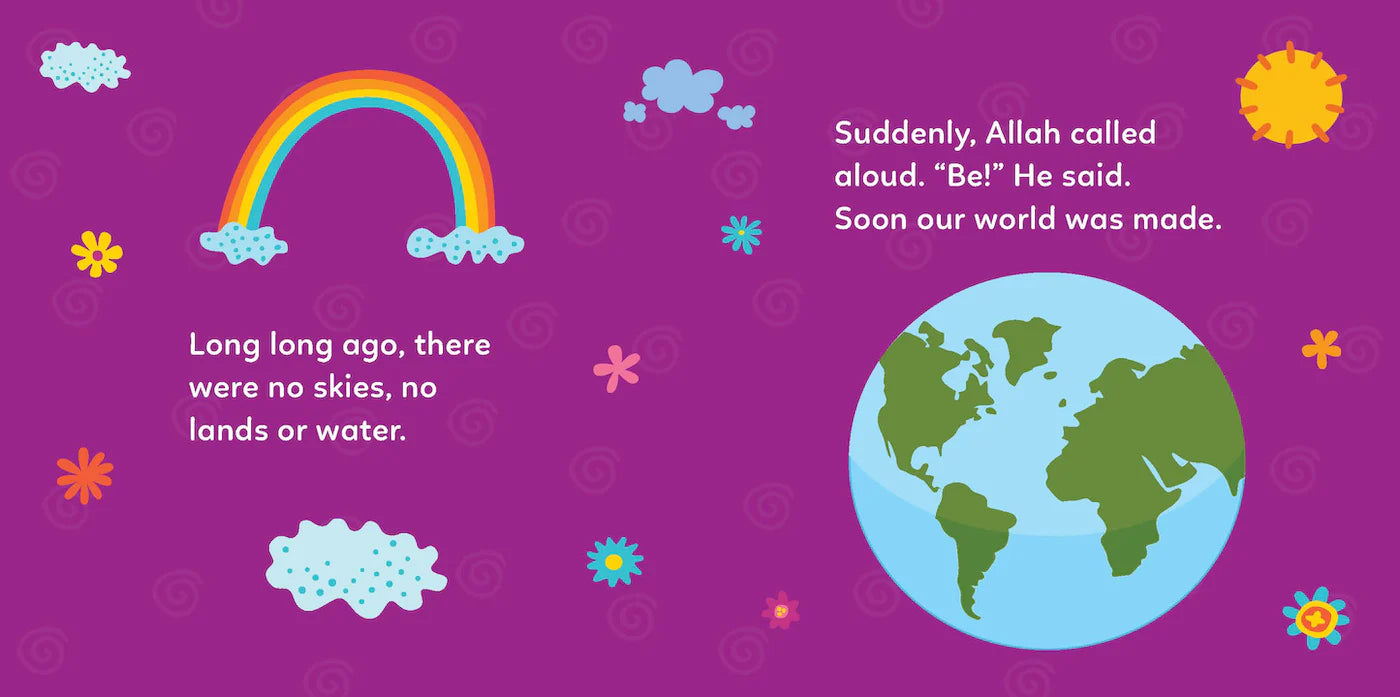 Long long ago, there were no skies, no lands or water.

Suddenly, Allah called aloud. “Be!” He said. Soon our world was made.